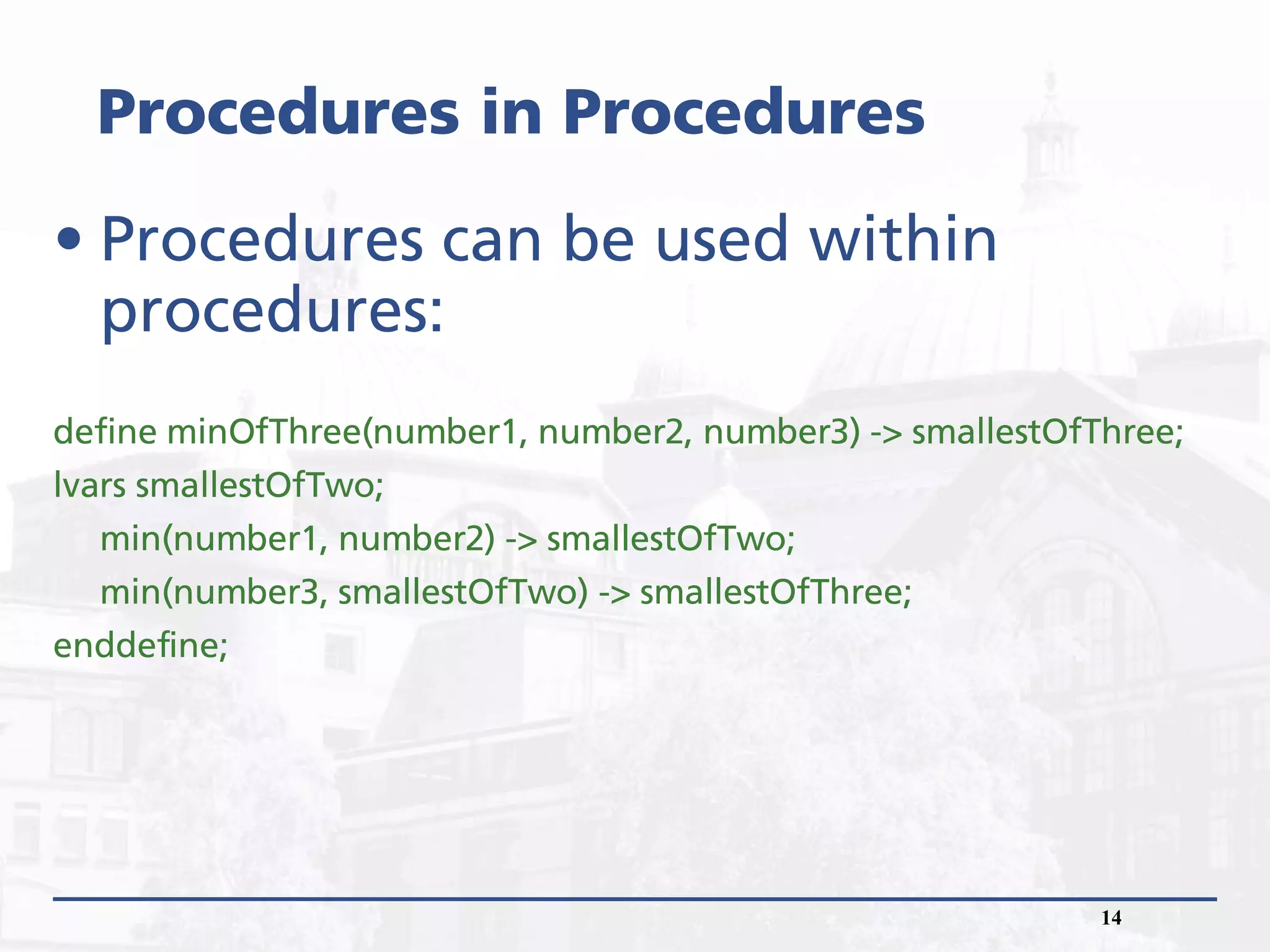 Procedures in Procedures

• Procedures can be used within procedures:

define minOfThree(number1, number2, number3) -> smallestOfThree;
lvars smallestOfTwo;
    min(number1, number2) -> smallestOfTwo;
    min(number3, smallestOfTwo) -> smallestOfThree;
enddefine;

14